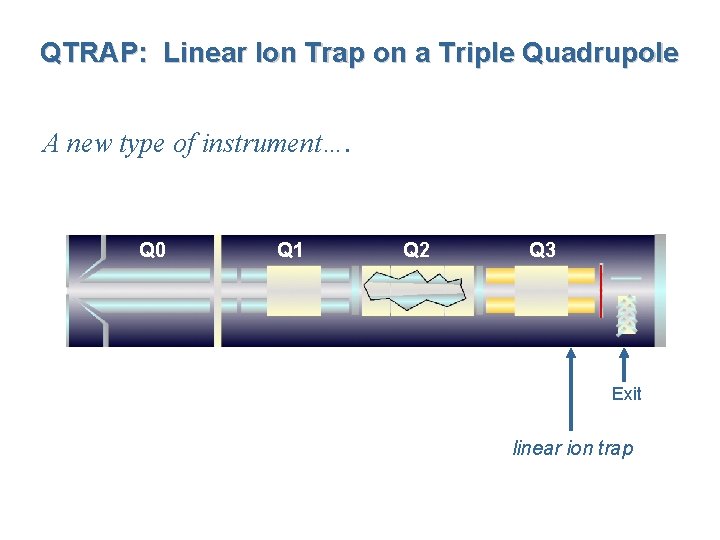 QTRAP: Linear Ion Trap on a Triple Quadrupole

A new type of instrument….

Q0

Q1

Q2

Q3

Exit

linear ion trap